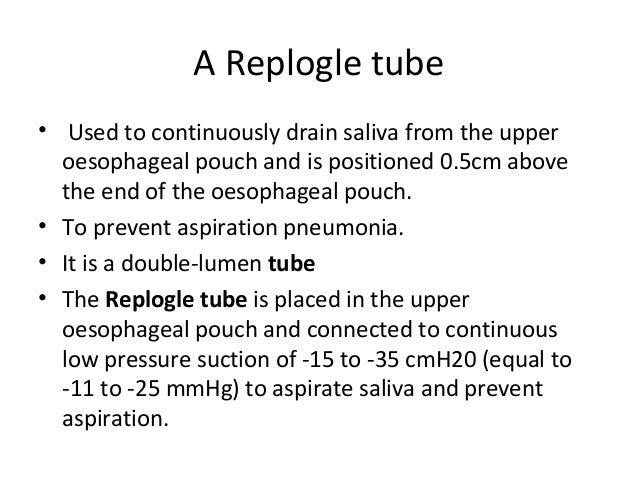 A Replogle tube

• Used to continuously drain saliva from the upper oesophageal pouch and is positioned 0.5cm above the end of the oesophageal pouch.
• To prevent aspiration pneumonia.
• It is a double-lumen **tube**
• The **Replogle tube** is placed in the upper oesophageal pouch and connected to continuous low pressure suction of -15 to -35 cmH20 (equal to -11 to -25 mmHg) to aspirate saliva and prevent aspiration.